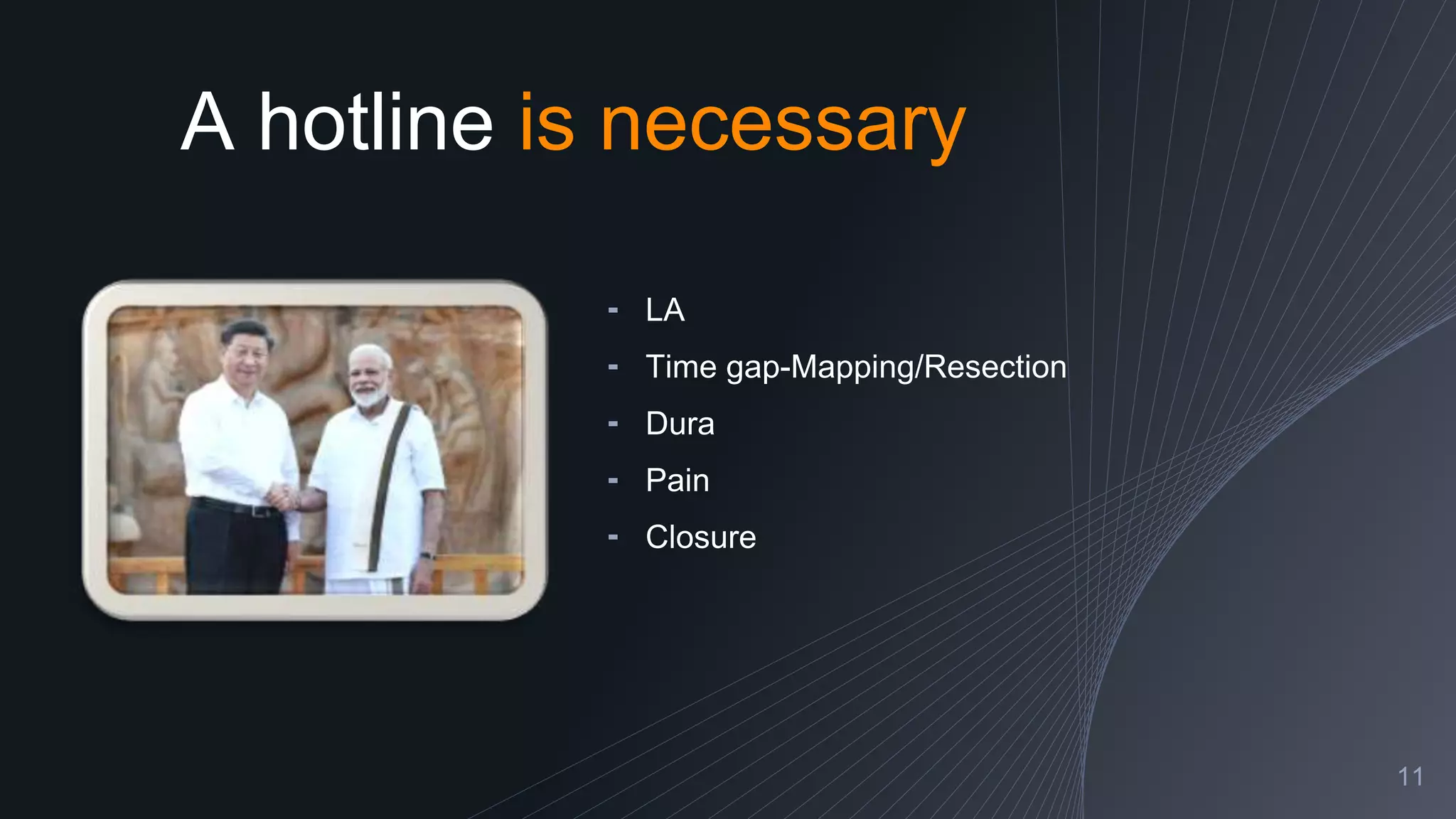 A hotline is necessary

- LA
- Time gap-Mapping/Resection
- Dura
- Pain
- Closure

11